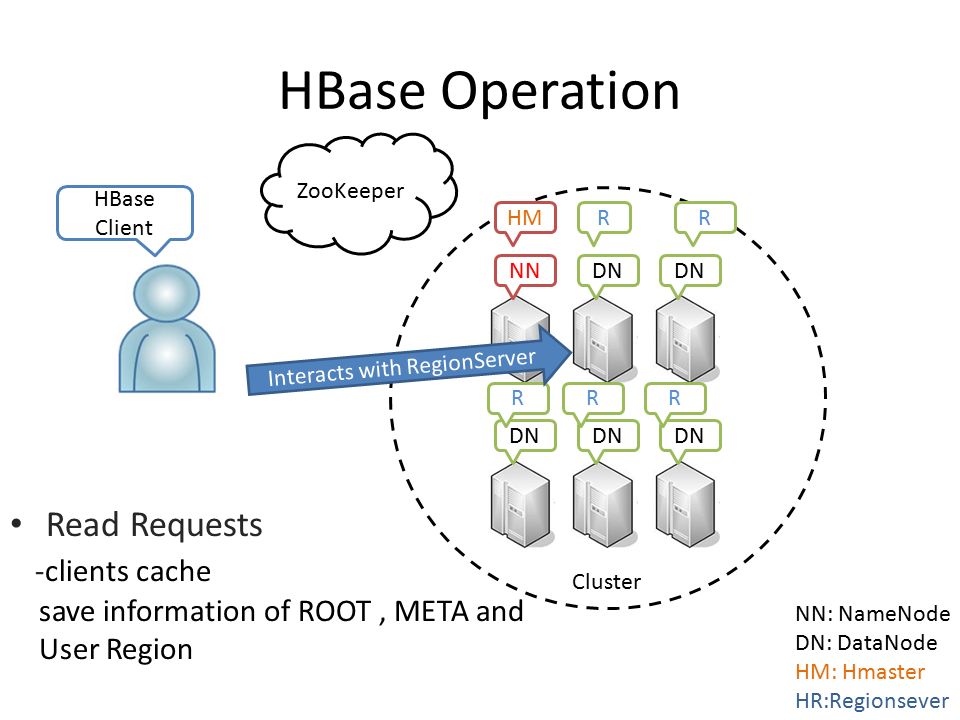 HBase Operation

HBase Client

ZooKeeper

HM R R
NN DN DN

Interacts with RegionServer

R R R
DN DN DN

Cluster

• Read Requests
-clients cache
save information of ROOT , META and User Region

NN: NameNode
DN: DataNode
HM: Hmaster
HR:Regionsever